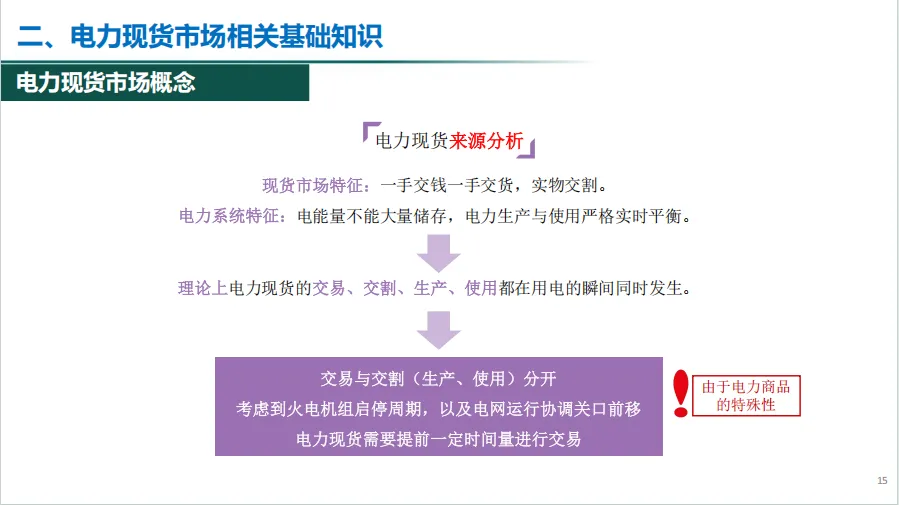 二、电力现货市场相关基础知识

电力现货市场概念

电力现货来源分析

现货市场特征：一手交钱一手交货，实物交割。

电力系统特征：电能量不能大量储存，电力生产与使用严格实时平衡。

理论上电力现货的交易、交割、生产、使用都在用电的瞬间同时发生。

交易与交割（生产、使用）分开
考虑到火电机组启停周期，以及电网运行协调关口前移
电力现货需要提前一定时间量进行交易

由于电力商品的特殊性

15